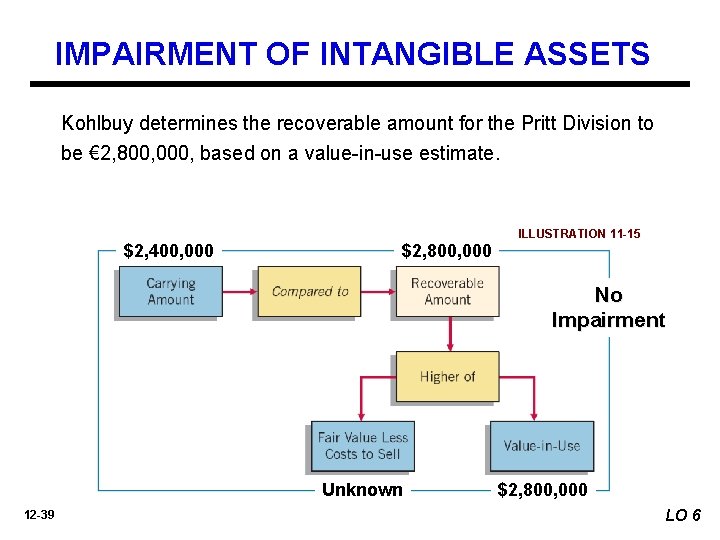 IMPAIRMENT OF INTANGIBLE ASSETS

Kohlbuy determines the recoverable amount for the Pritt Division to be €2,800,000, based on a value-in-use estimate.

ILLUSTRATION 11-15

$2,400,000

$2,800,000

Carrying Amount

Compared to

Recoverable Amount

No Impairment

Higher of

Fair Value Less Costs to Sell

Value-in-Use

Unknown

$2,800,000

12-39

LO 6